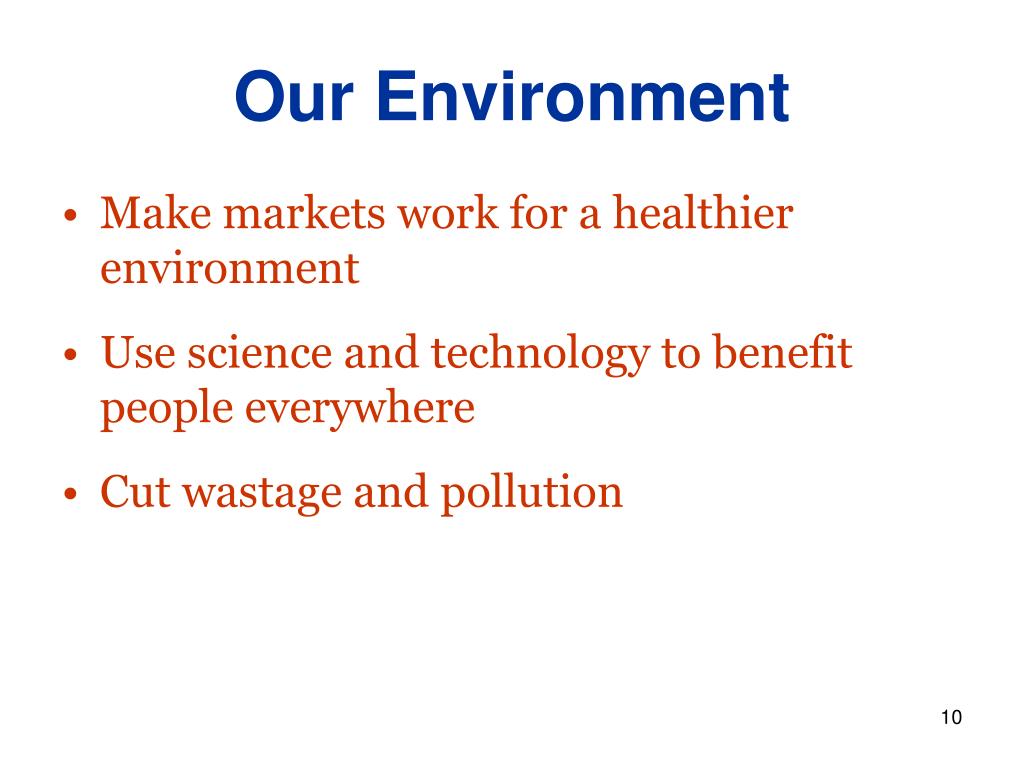 Our Environment

• Make markets work for a healthier environment

• Use science and technology to benefit people everywhere

• Cut wastage and pollution

10